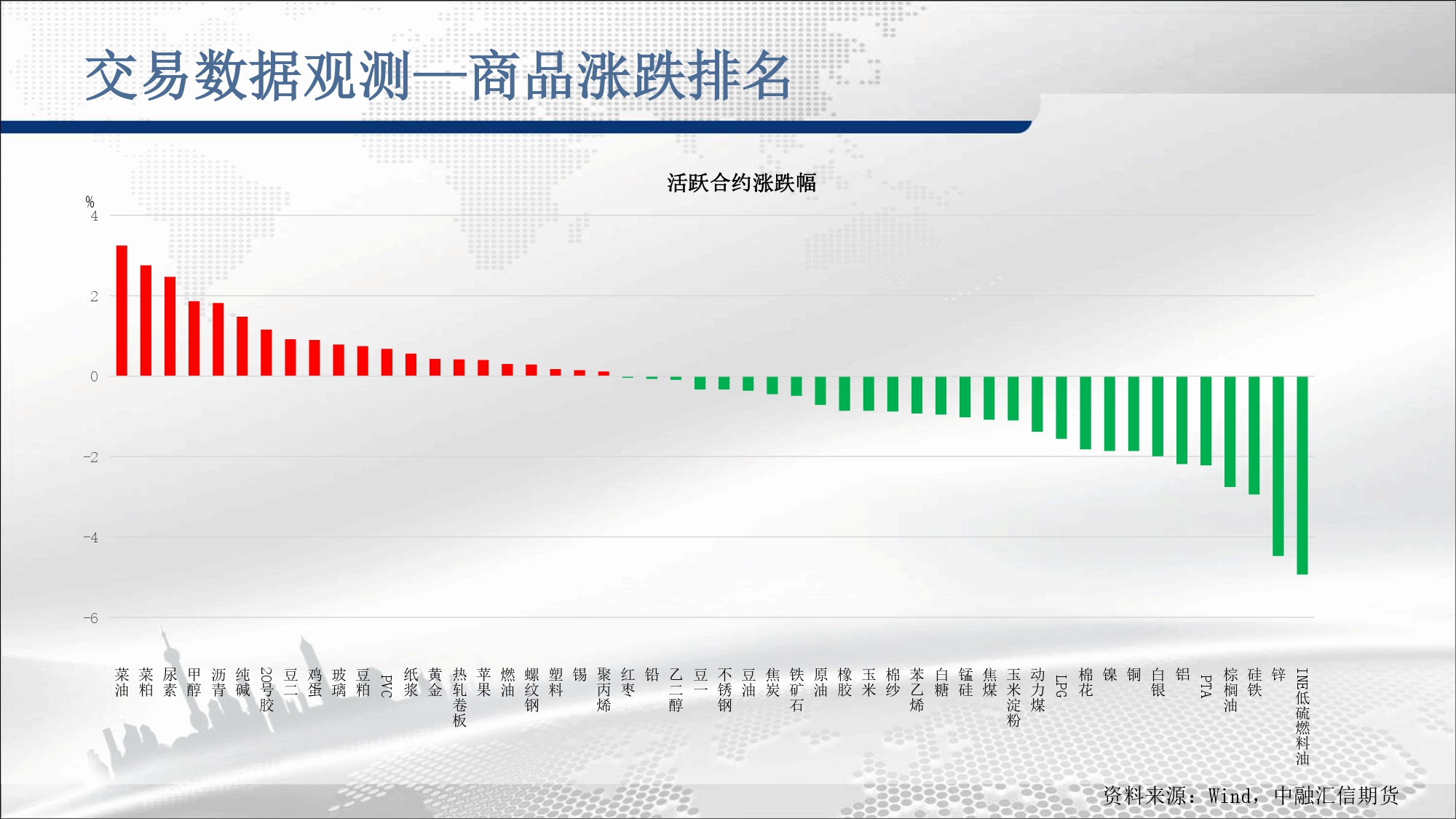 交易数据观测—商品涨跌排名

活跃合约涨跌幅

%
4
2
0
-2
-4
-6

菜油 菜粕 尿素 甲醇 沥青 纯碱 20号胶 豆二 鸡蛋 玻璃 豆粕 PVC 纸浆 黄金 热轧卷板 苹果 燃油 螺纹钢 塑料 锡 聚丙烯 红枣 铅 乙二醇 豆一 不锈钢 豆油 焦炭 铁矿石 原油 橡胶 玉米 棉纱 苯乙烯 白糖 锰硅 焦煤 玉米淀粉 动力煤 LPG 棉花 镍 铜 白银 铝 PTA 棕榈油 硅铁 锌 INE低硫燃料油

资料来源：Wind，中融汇信期货